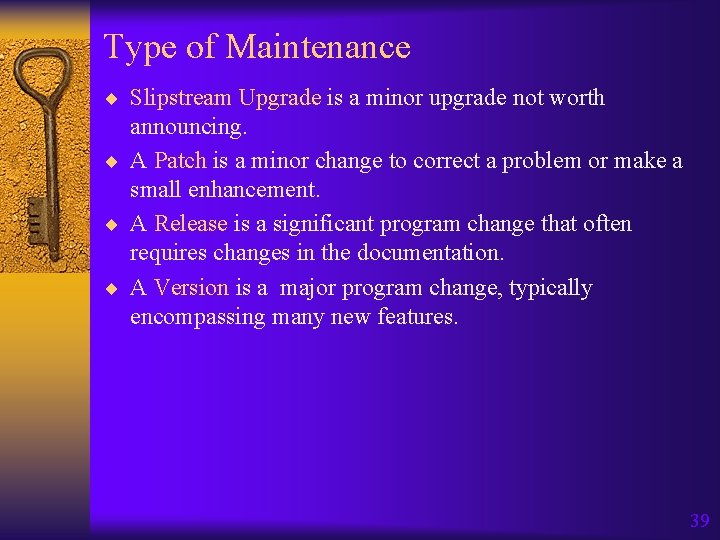 Type of Maintenance

◆ Slipstream Upgrade is a minor upgrade not worth announcing.

◆ A Patch is a minor change to correct a problem or make a small enhancement.

◆ A Release is a significant program change that often requires changes in the documentation.

◆ A Version is a  major program change, typically encompassing many new features.

39